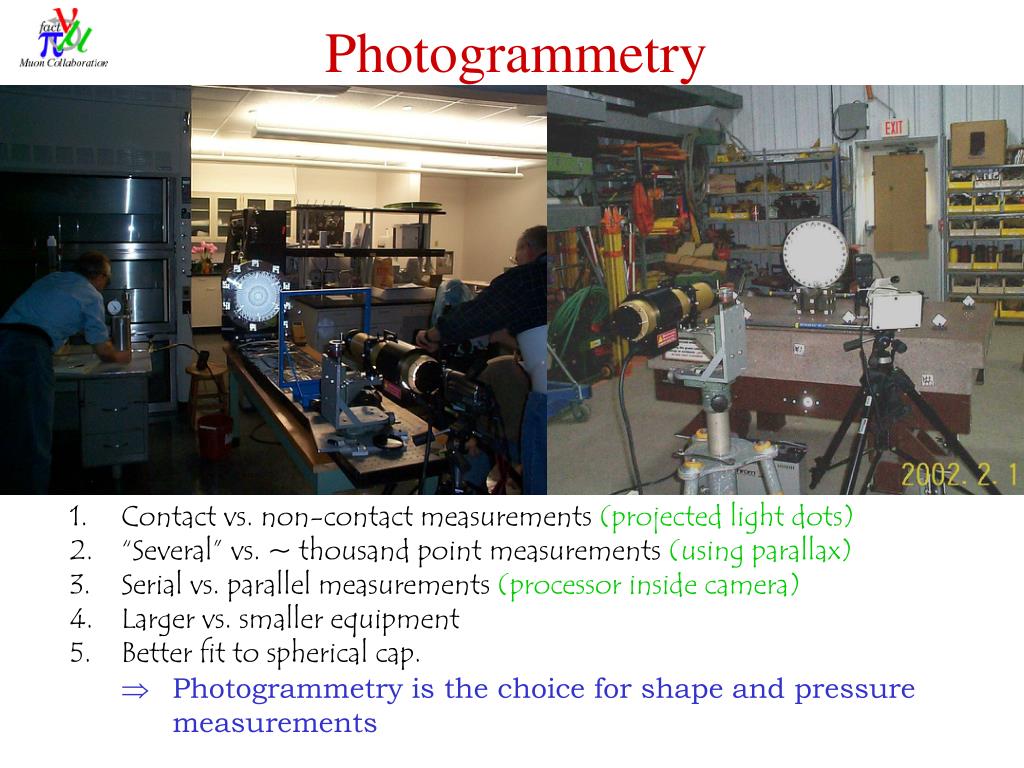 fact $\nu$ $\pi$ $\mu$
Muon Collaboration

Photogrammetry

EXIT

2002. 2. 1

1. Contact vs. non-contact measurements (projected light dots)
2. "Several" vs. ~ thousand point measurements (using parallax)
3. Serial vs. parallel measurements (processor inside camera)
4. Larger vs. smaller equipment
5. Better fit to spherical cap.

$\Rightarrow$ Photogrammetry is the choice for shape and pressure measurements